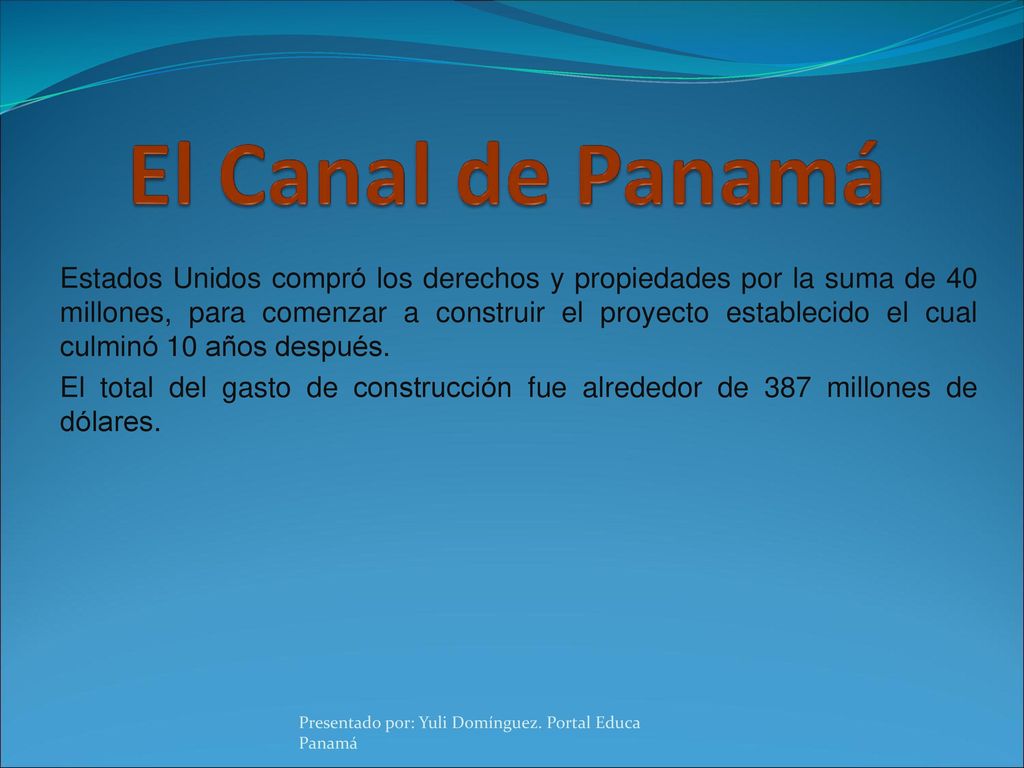 El Canal de Panamá

Estados Unidos compró los derechos y propiedades por la suma de 40 millones, para comenzar a construir el proyecto establecido el cual culminó 10 años después.

El total del gasto de construcción fue alrededor de 387 millones de dólares.

Presentado por: Yuli Domínguez. Portal Educa Panamá